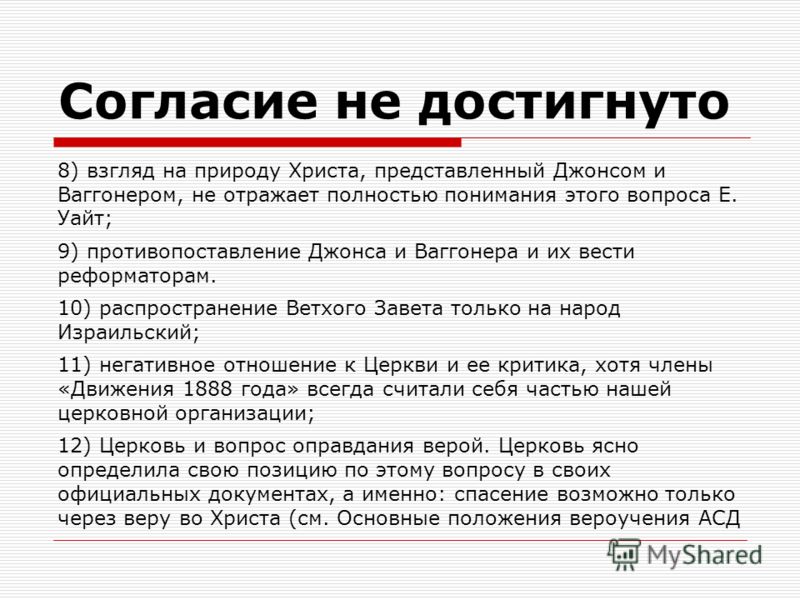 Согласие не достигнуто

8) взгляд на природу Христа, представленный Джонсом и Ваггонером, не отражает полностью понимания этого вопроса Е. Уайт;

9) противопоставление Джонса и Ваггонера и их вести реформаторам.

10) распространение Ветхого Завета только на народ Израильский;

11) негативное отношение к Церкви и ее критика, хотя члены «Движения 1888 года» всегда считали себя частью нашей церковной организации;

12) Церковь и вопрос оправдания верой. Церковь ясно определила свою позицию по этому вопросу в своих официальных документах, а именно: спасение возможно только через веру во Христа (см. Основные положения вероучения АСД

MyShared